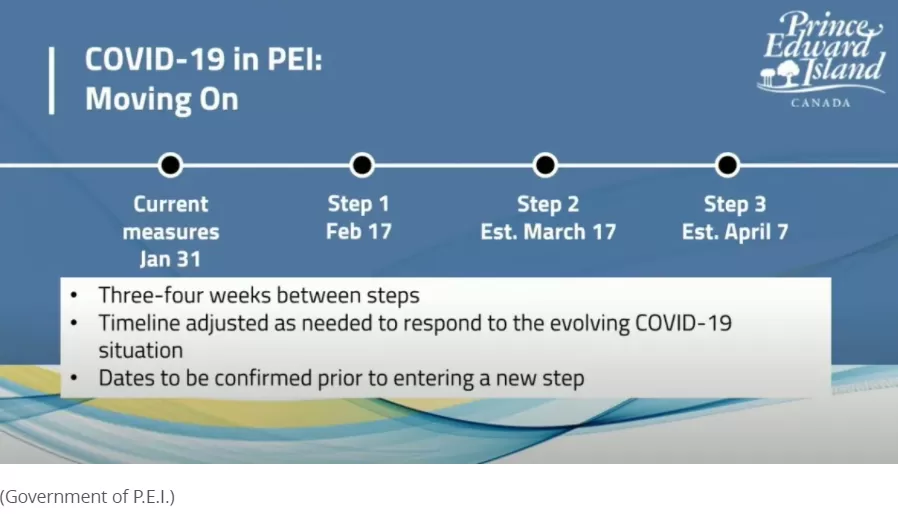 COVID-19 in PEI:
Moving On

Prince Edward Island
CANADA

Current measures
Jan 31

Step 1
Feb 17

Step 2
Est. March 17

Step 3
Est. April 7

• Three-four weeks between steps
• Timeline adjusted as needed to respond to the evolving COVID-19 situation
• Dates to be confirmed prior to entering a new step

(Government of P.E.I.)